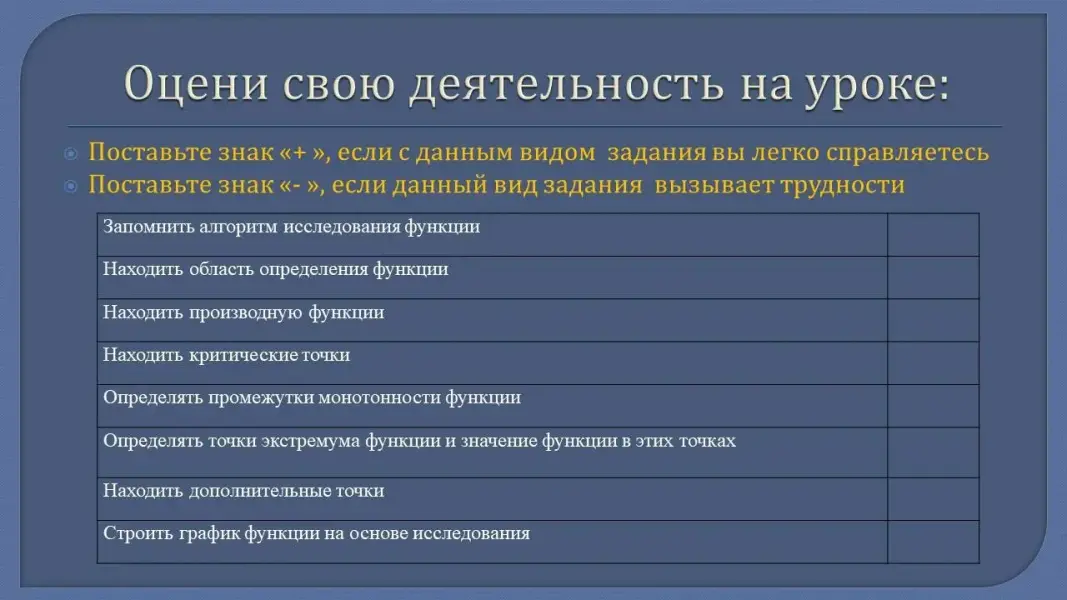 Оцени свою деятельность на уроке:

Поставьте знак «+ », если с данным видом задания вы легко справляетесь
Поставьте знак «- », если данный вид задания вызывает трудности

| | |
|---|---|
| Запомнить алгоритм исследования функции | |
| Находить область определения функции | |
| Находить производную функции | |
| Находить критические точки | |
| Определять промежутки монотонности функции | |
| Определять точки экстремума функции и значение функции в этих точках | |
| Находить дополнительные точки | |
| Строить график функции на основе исследования | |